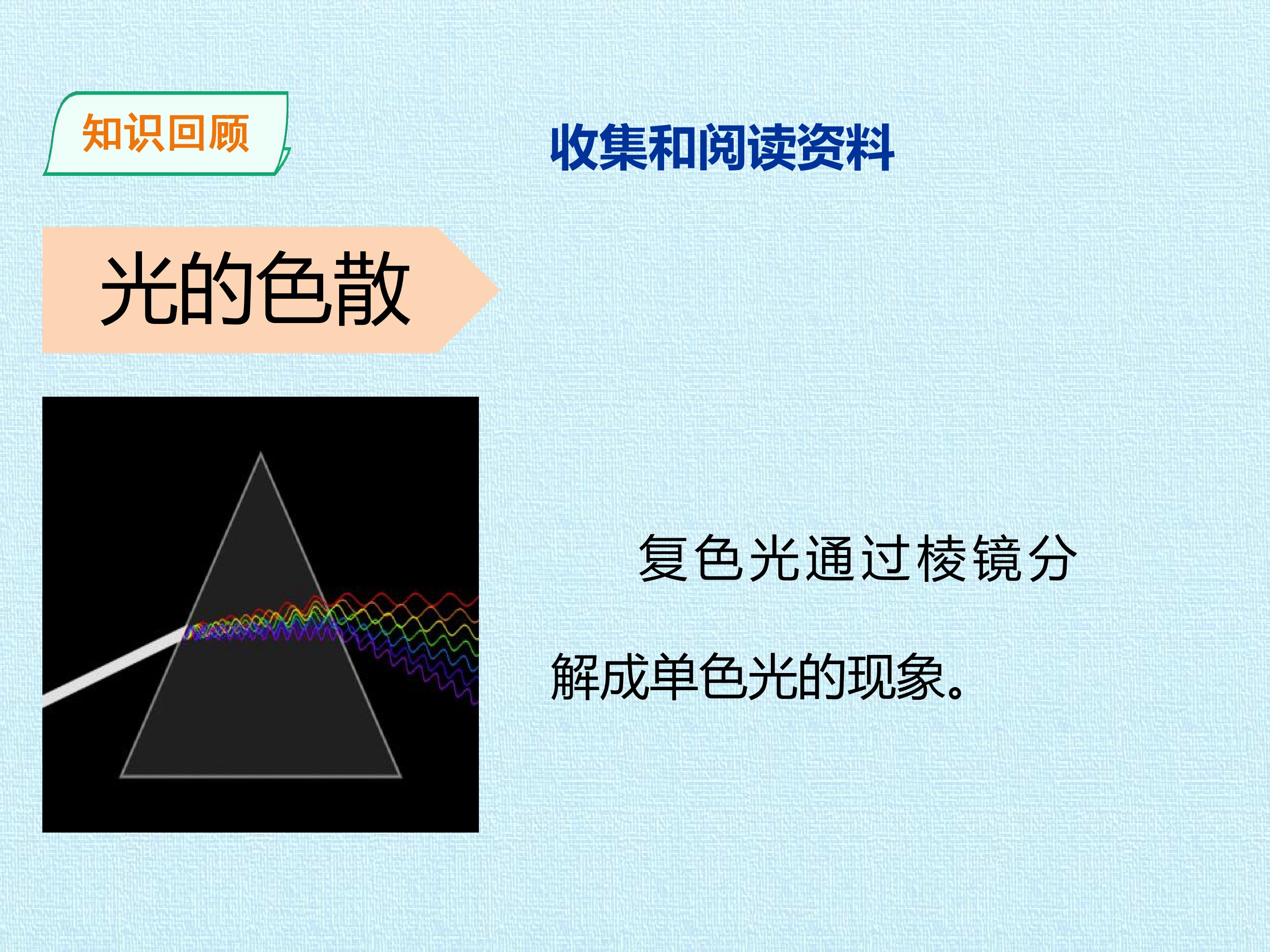 知识回顾

收集和阅读资料

光的色散

复色光通过棱镜分解成单色光的现象。